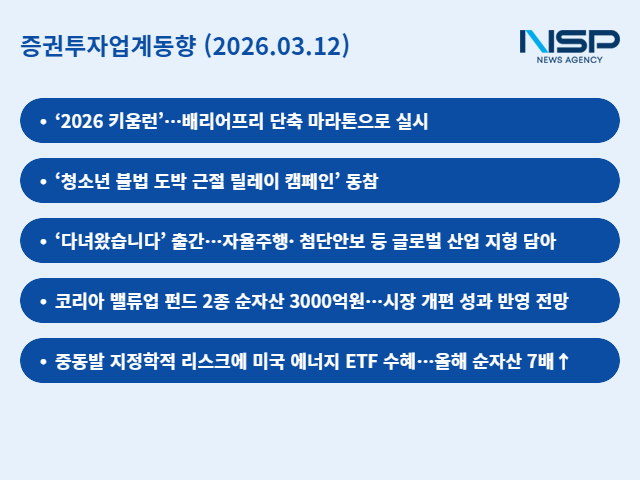 증권투자업계동향 (2026.03.12)

NSP
NEWS AGENCY

• ‘2026 키움런’…배리어프리 단축 마라톤으로 실시

• ‘청소년 불법 도박 근절 릴레이 캠페인’ 동참

• ‘다녀왔습니다’ 출간…자율주행· 첨단안보 등 글로벌 산업 지형 담아

• 코리아 밸류업 펀드 2종 순자산 3000억원…시장 개편 성과 반영 전망

• 중동발 지정학적 리스크에 미국 에너지 ETF 수혜…올해 순자산 7배↑